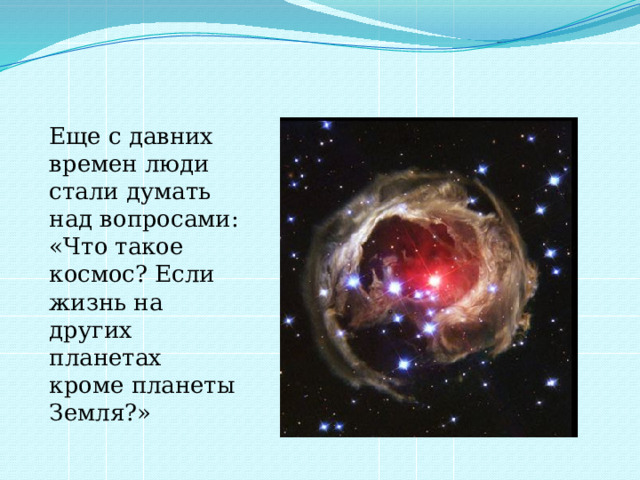 Еще с давних времен люди стали думать над вопросами: «Что такое космос? Если жизнь на других планетах кроме планеты Земля?»